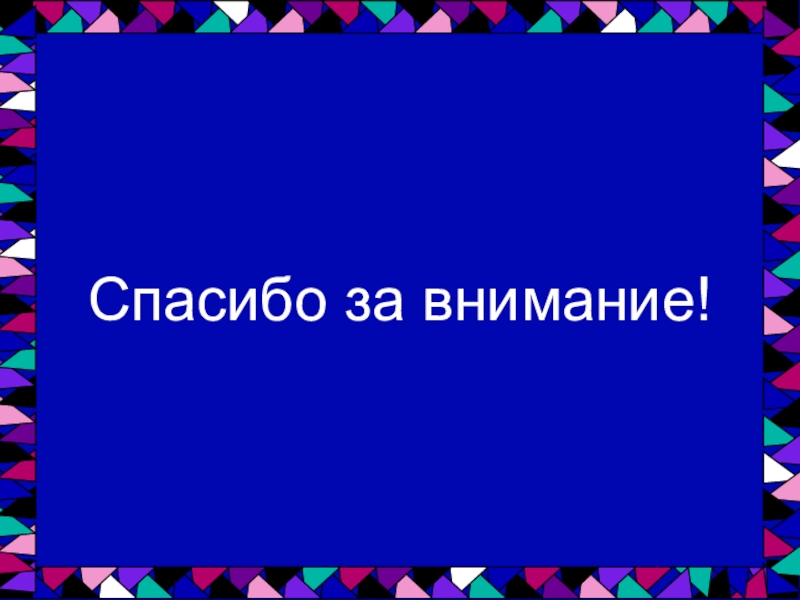 Спасибо за внимание!